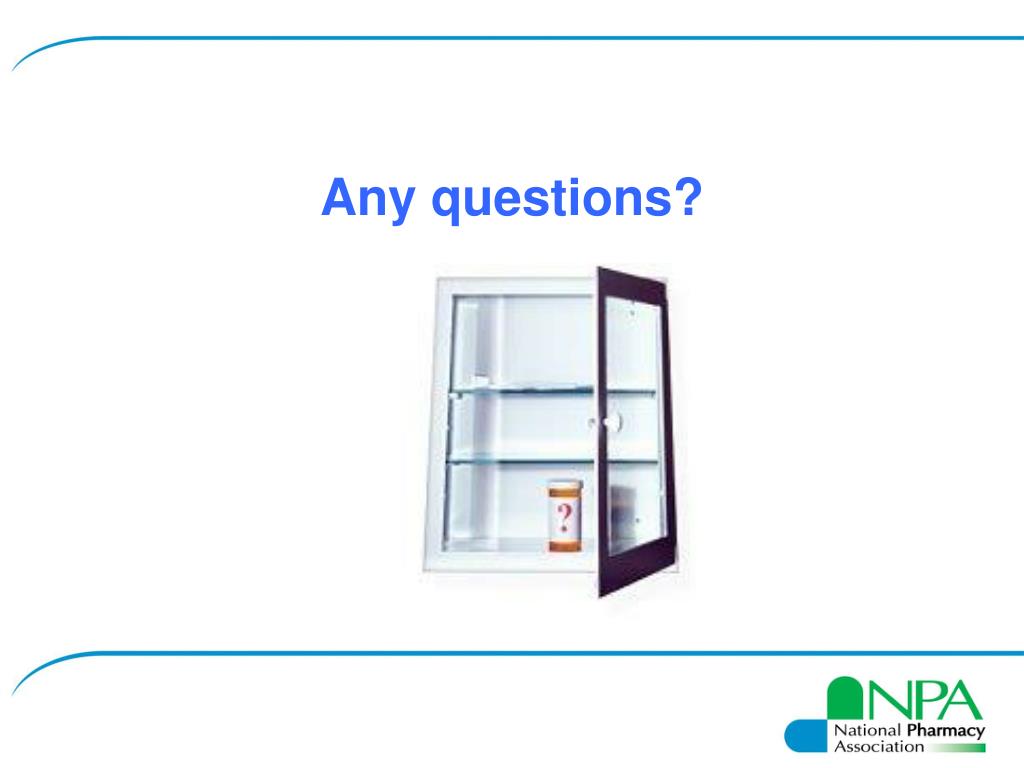 Any questions?

?

NPA
National Pharmacy Association